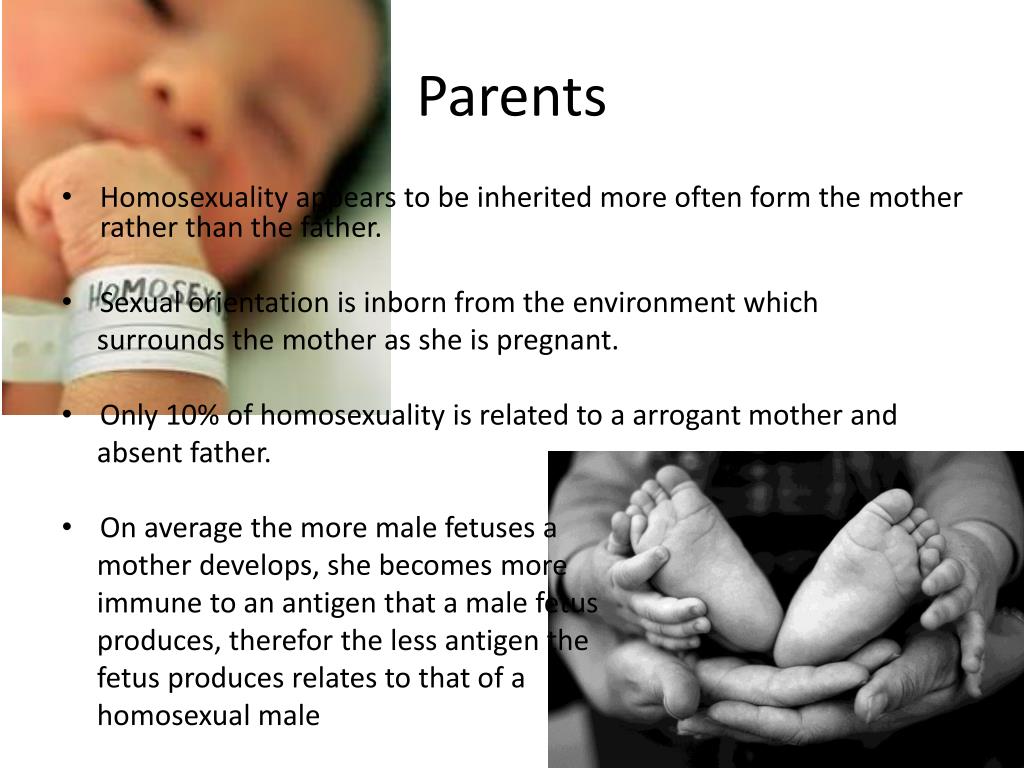 Parents

• Homosexuality appears to be inherited more often form the mother rather than the father.

• Sexual orientation is inborn from the environment which surrounds the mother as she is pregnant.

• Only 10% of homosexuality is related to a arrogant mother and absent father.

• On average the more male fetuses a mother develops, she becomes more immune to an antigen that a male fetus produces, therefor the less antigen the fetus produces relates to that of a homosexual male

HOMOSEX